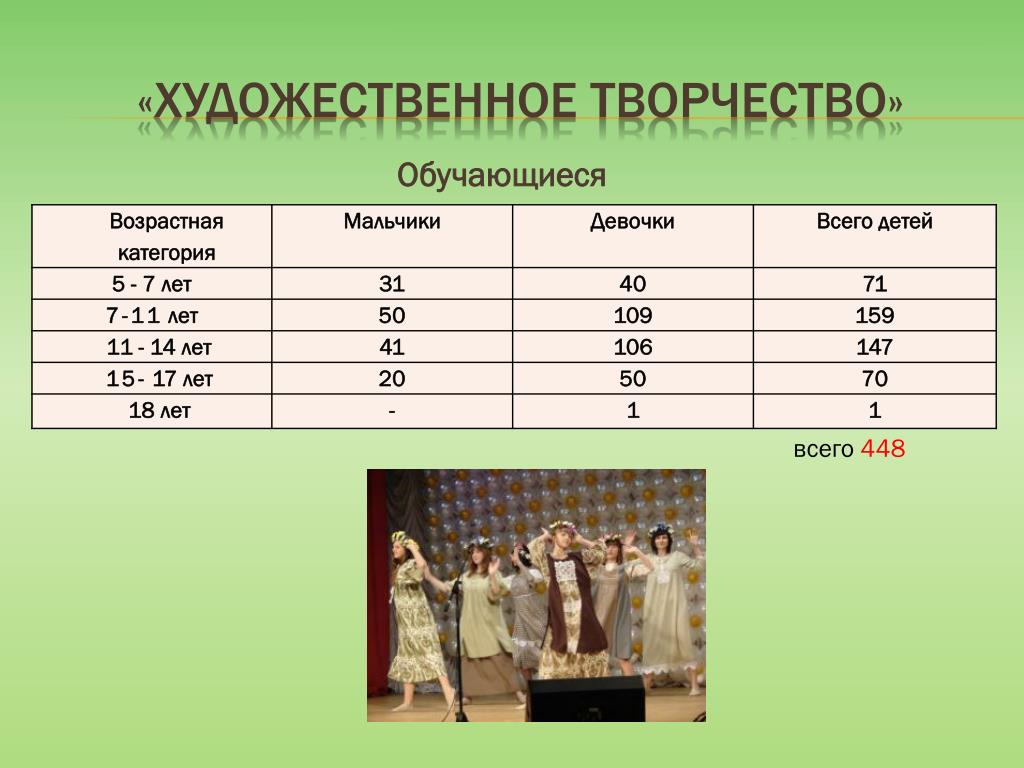 «ХУДОЖЕСТВЕННОЕ ТВОРЧЕСТВО»

Обучающиеся

| Возрастная категория | Мальчики | Девочки | Всего детей |
|---|---|---|---|
| 5 - 7 лет | 31 | 40 | 71 |
| 7-11 лет | 50 | 109 | 159 |
| 11 - 14 лет | 41 | 106 | 147 |
| 15- 17 лет | 20 | 50 | 70 |
| 18 лет | - | 1 | 1 |

всего 448